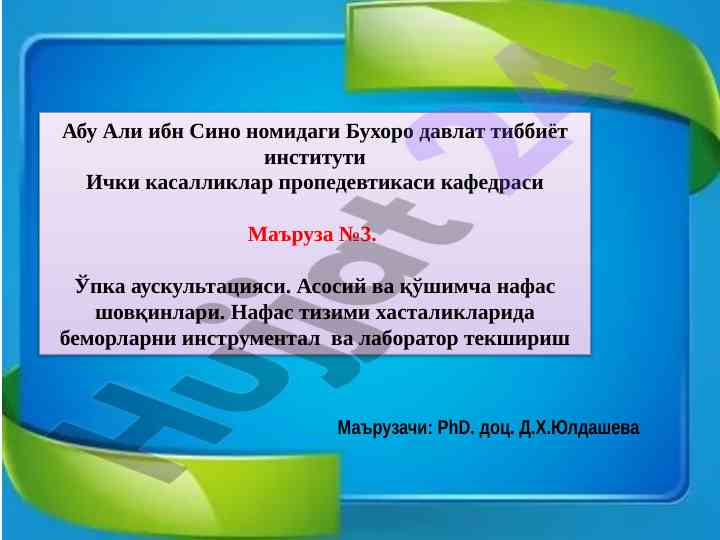 Абу Али ибн Сино номидаги Бухоро давлат тиббиёт институти
Ички касалликлар пропедевтикаси кафедраси

Маъруза №3.

Ўпка аускультацияси. Асосий ва қўшимча нафас шовқинлари. Нафас тизими хасталикларида беморларни инструментал ва лаборатор текшириш

Маърузачи: PhD. доц. Д.Х.Юлдашева

Hujjat 24